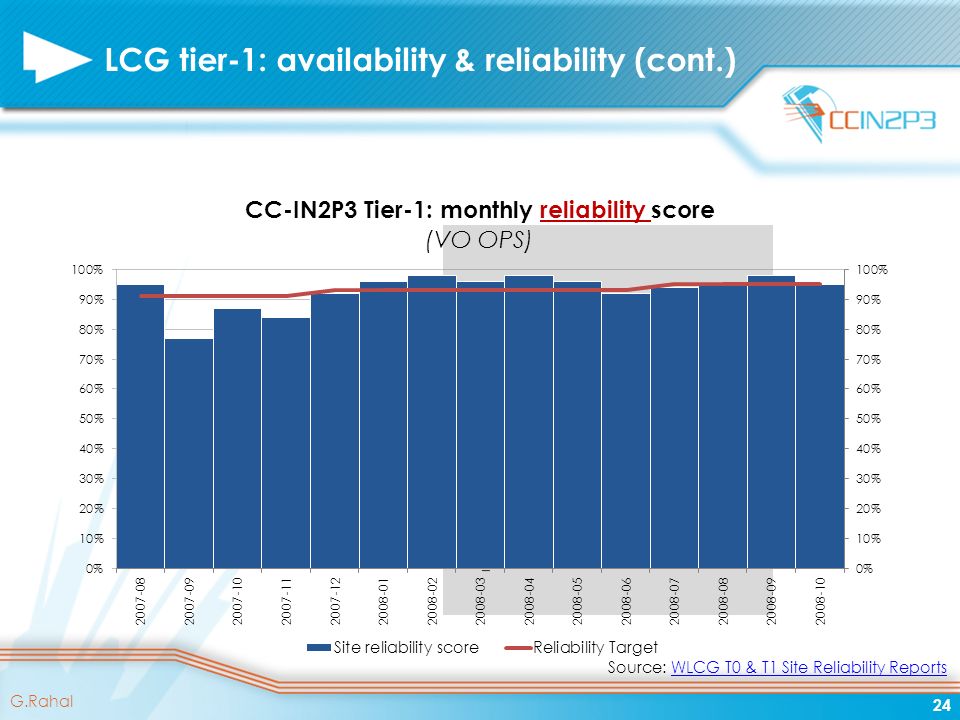 LCG tier-1: availability & reliability (cont.)

CCIN2P3

CC-IN2P3 Tier-1: monthly reliability score
(VO OPS)

100%
90%
80%
70%
60%
50%
40%
30%
20%
10%
0%

100%
90%
80%
70%
60%
50%
40%
30%
20%
10%
0%

2007-08
2007-09
2007-10
2007-11
2007-12
2008-01
2008-02
2008-03
2008-04
2008-05
2008-06
2008-07
2008-08
2008-09
2008-10

Site reliability score
Reliability Target

Source: WLCG T0 & T1 Site Reliability Reports

G.Rahal

24